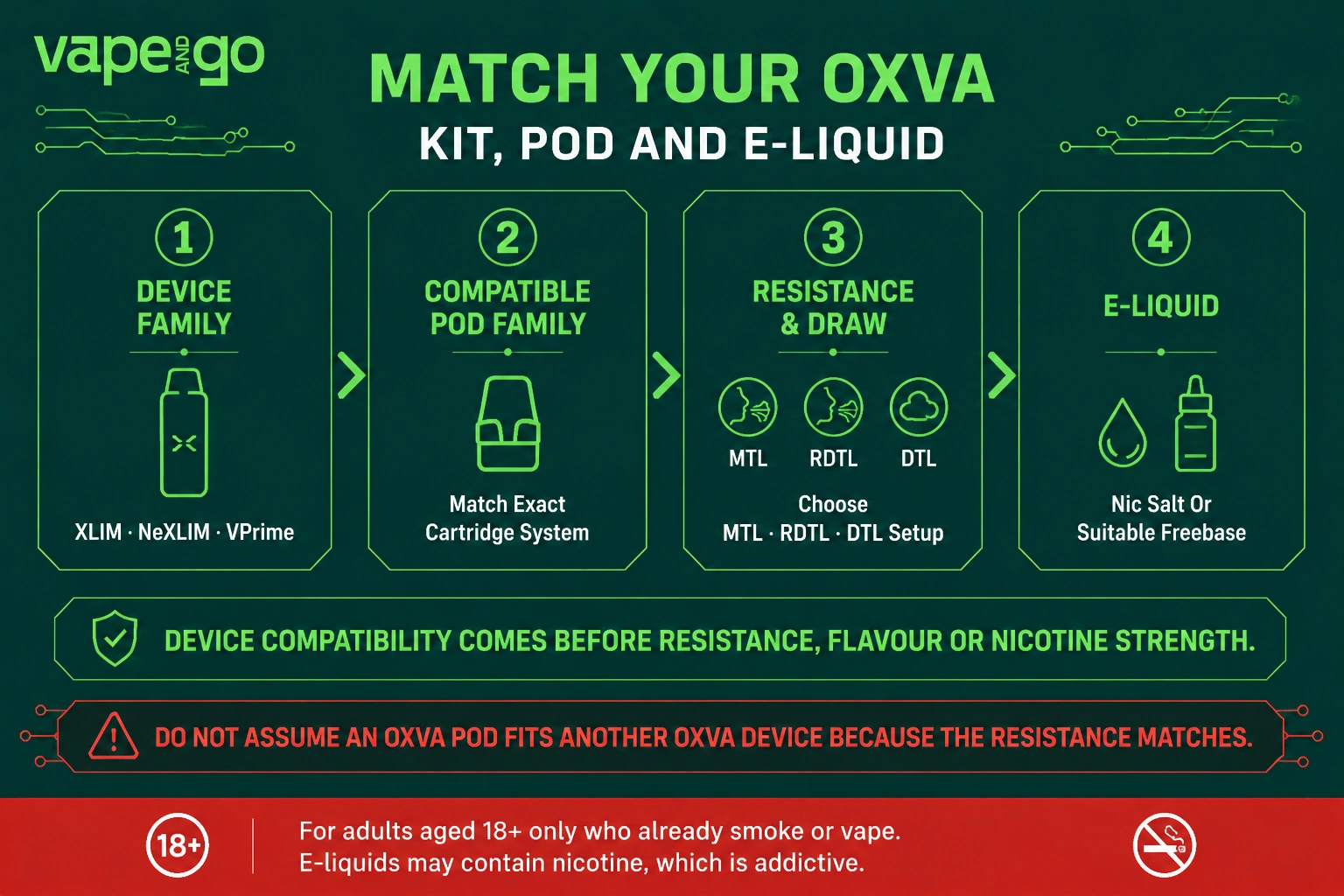 vape AND go

MATCH YOUR OXVA
KIT, POD AND E-LIQUID

1
DEVICE FAMILY
XLIM · NeXLIM · VPrime

2
COMPATIBLE POD FAMILY
Match Exact Cartridge System

3
RESISTANCE & DRAW
MTL RDTL DTL
Choose MTL · RDTL · DTL Setup

4
E-LIQUID
Nic Salt Or Suitable Freebase

DEVICE COMPATIBILITY COMES BEFORE RESISTANCE, FLAVOUR OR NICOTINE STRENGTH.

DO NOT ASSUME AN OXVA POD FITS ANOTHER OXVA DEVICE BECAUSE THE RESISTANCE MATCHES.

18+
For adults aged 18+ only who already smoke or vape.
E-liquids may contain nicotine, which is addictive.